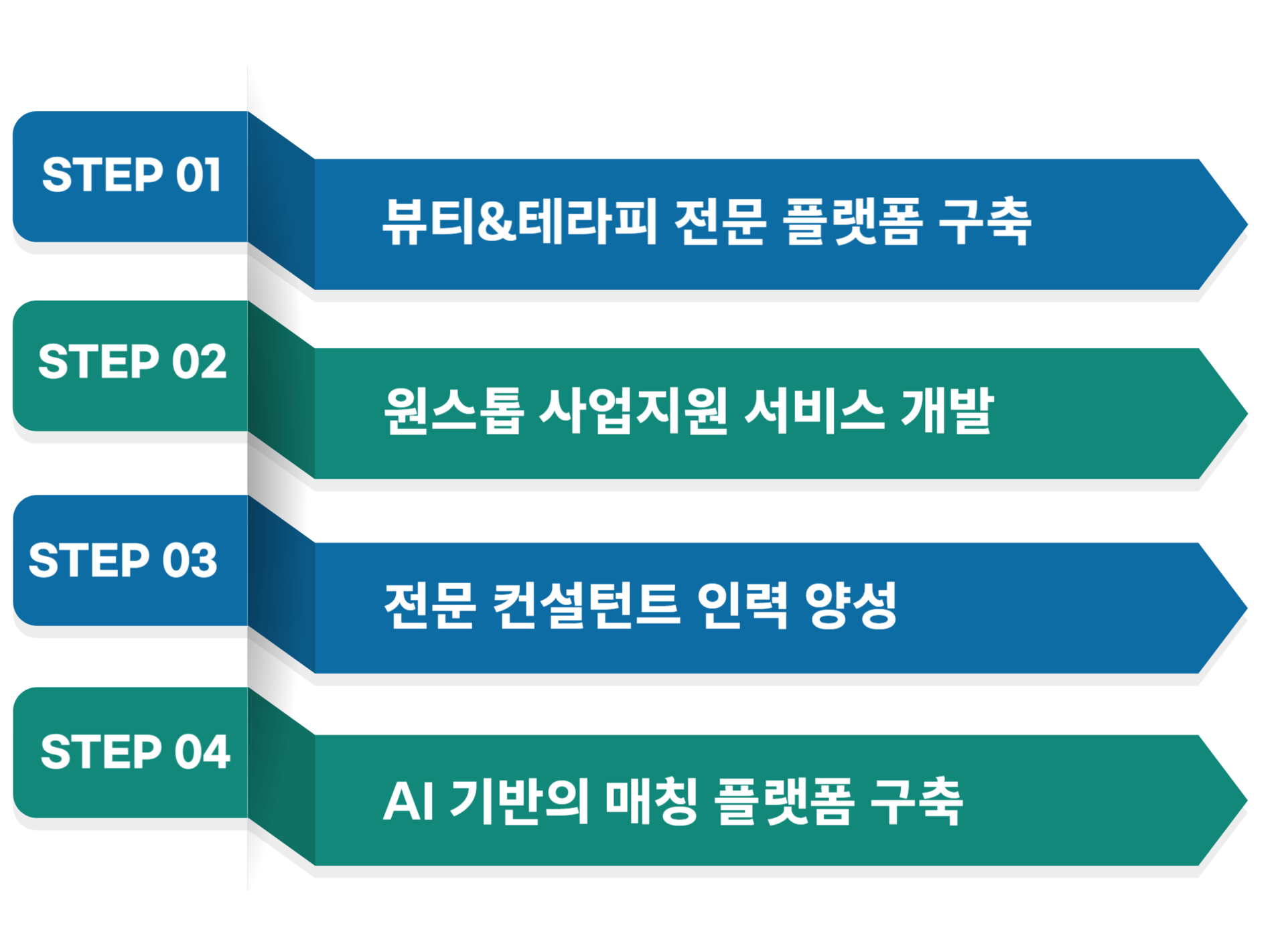 STEP 01

뷰티&테라피 전문 플랫폼 구축

STEP 02

원스톱 사업지원 서비스 개발

STEP 03

전문 컨설턴트 인력 양성

STEP 04

AI 기반의 매칭 플랫폼 구축